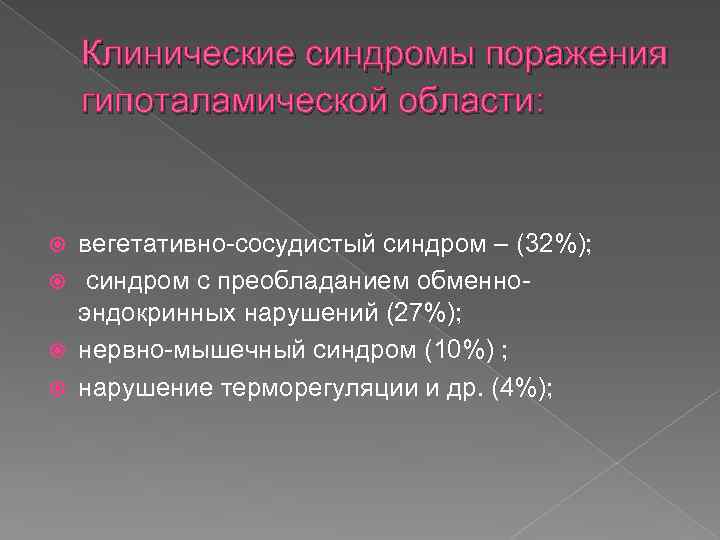 Клинические синдромы поражения гипоталамической области:

вегетативно-сосудистый синдром – (32%);

синдром с преобладанием обменно-эндокринных нарушений (27%);

нервно-мышечный синдром (10%) ;

нарушение терморегуляции и др. (4%);